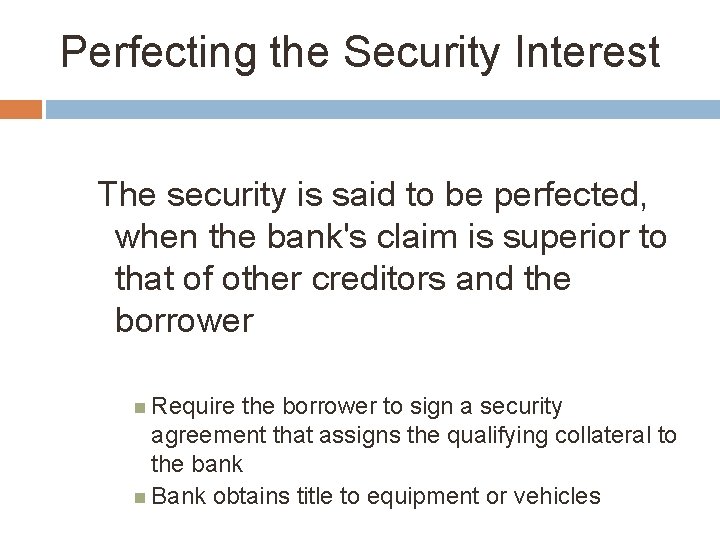 Perfecting the Security Interest

The security is said to be perfected, when the bank's claim is superior to that of other creditors and the borrower

- Require the borrower to sign a security agreement that assigns the qualifying collateral to the bank
- Bank obtains title to equipment or vehicles